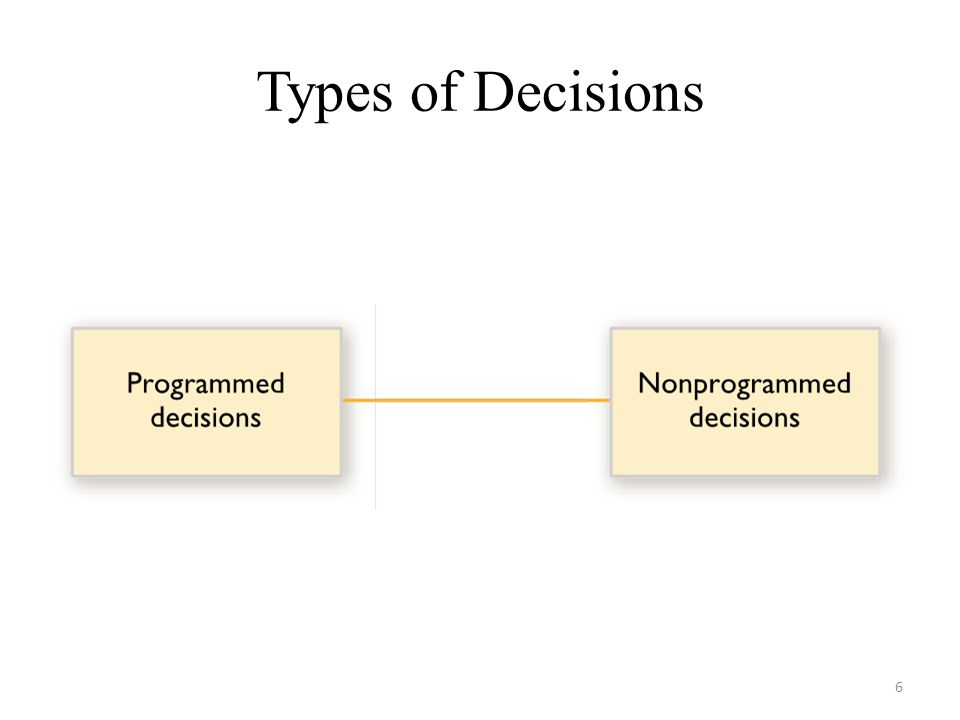 Types of Decisions

Programmed decisions

Nonprogrammed decisions

6